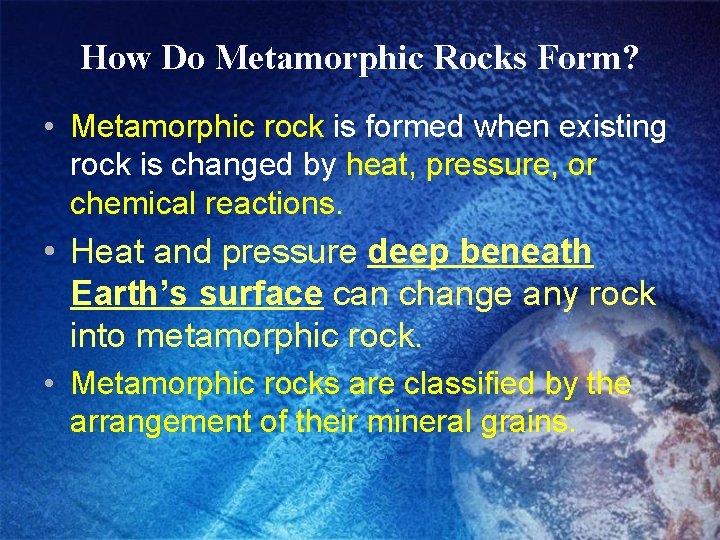 How Do Metamorphic Rocks Form?

• Metamorphic rock is formed when existing rock is changed by heat, pressure, or chemical reactions.

• Heat and pressure deep beneath Earth's surface can change any rock into metamorphic rock.

• Metamorphic rocks are classified by the arrangement of their mineral grains.